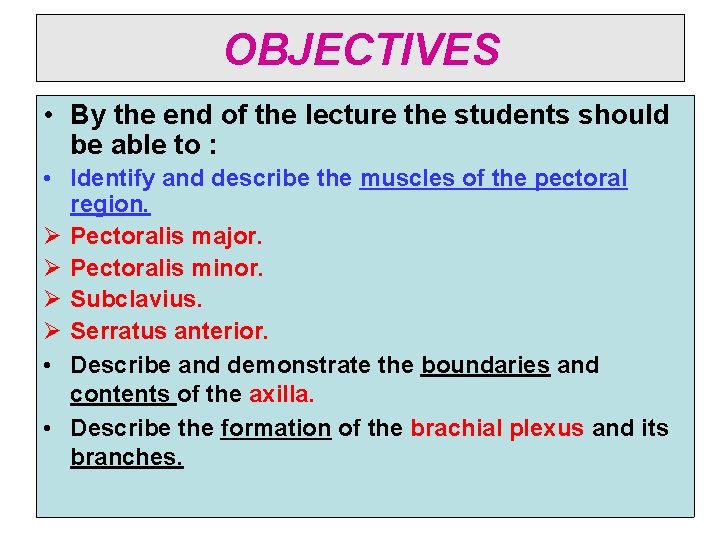 OBJECTIVES

• By the end of the lecture the students should be able to :

• Identify and describe the muscles of the pectoral region.

➢ Pectoralis major.

➢ Pectoralis minor.

➢ Subclavius.

➢ Serratus anterior.

• Describe and demonstrate the boundaries and contents of the axilla.

• Describe the formation of the brachial plexus and its branches.